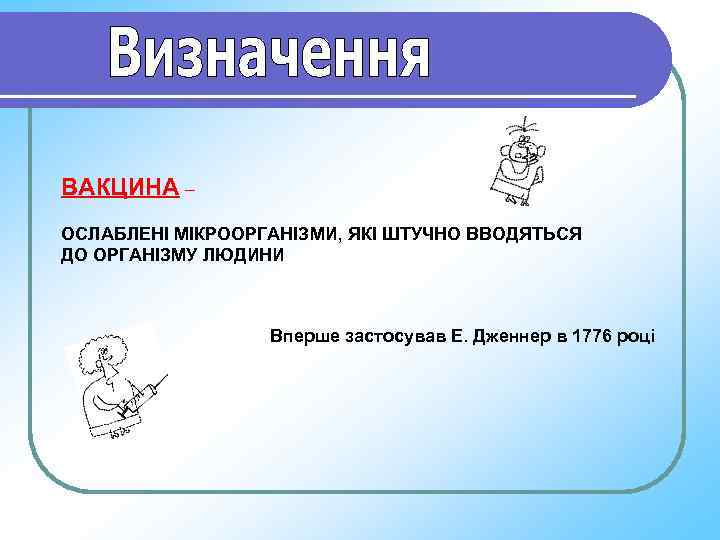 Визначення

ВАКЦИНА –

ОСЛАБЛЕНІ МІКРООРГАНІЗМИ, ЯКІ ШТУЧНО ВВОДЯТЬСЯ ДО ОРГАНІЗМУ ЛЮДИНИ

Вперше застосував Е. Дженнер в 1776 році